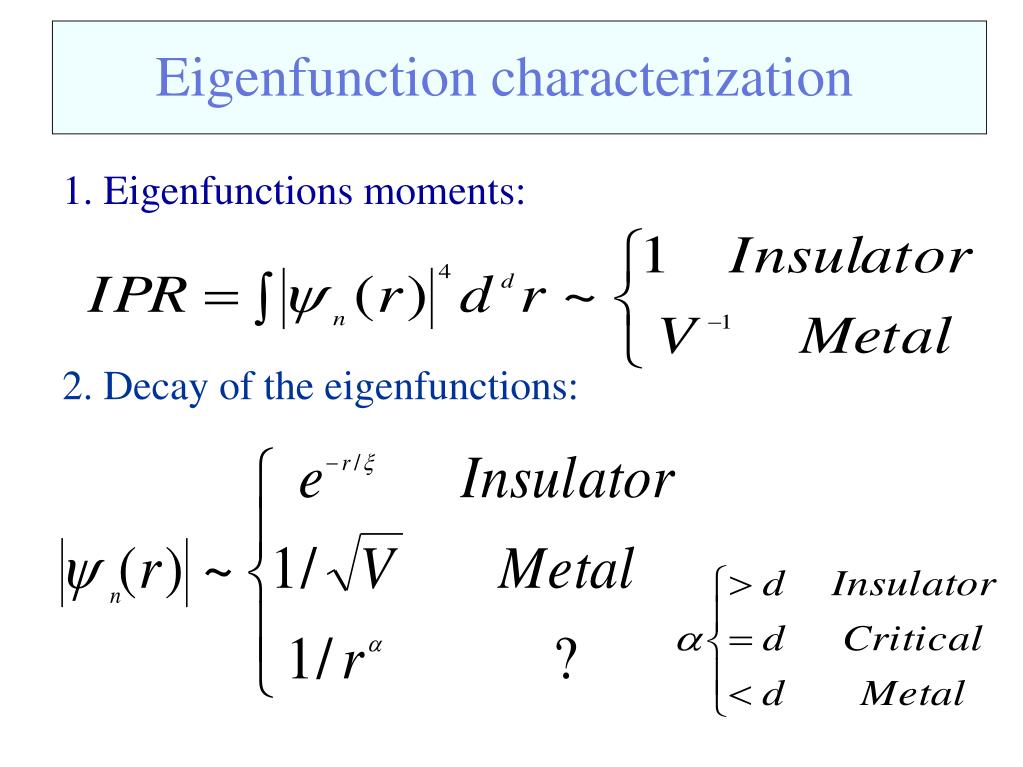 Eigenfunction characterization

1. Eigenfunctions moments:

$IPR = \int |\psi_n(r)|^4 d^d r \sim \begin{cases} 1 & Insulator \\ V^{-1} & Metal \end{cases}$

2. Decay of the eigenfunctions:

$|\psi_n(r)| \sim \begin{cases} e^{-r/\xi} & Insulator \\ 1/\sqrt{V} & Metal \\ 1/r^{\alpha} & ? \end{cases}$

$\alpha \begin{cases} > d & Insulator \\ = d & Critical \\ < d & Metal \end{cases}$